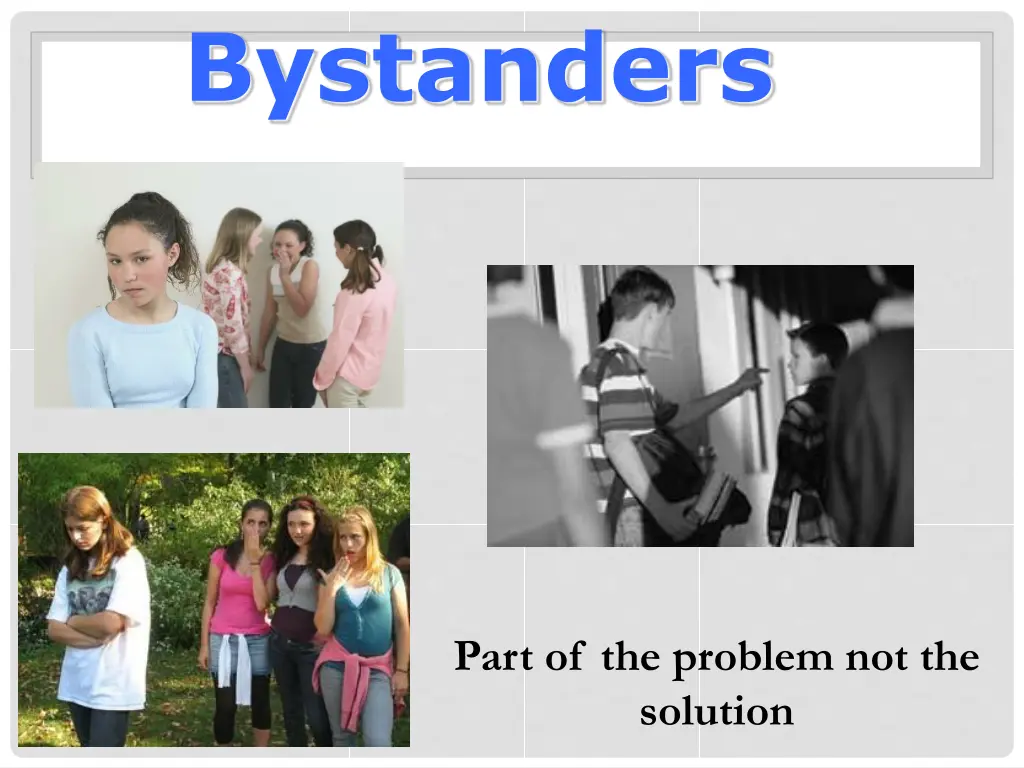 Bystanders

Part of the problem not the solution